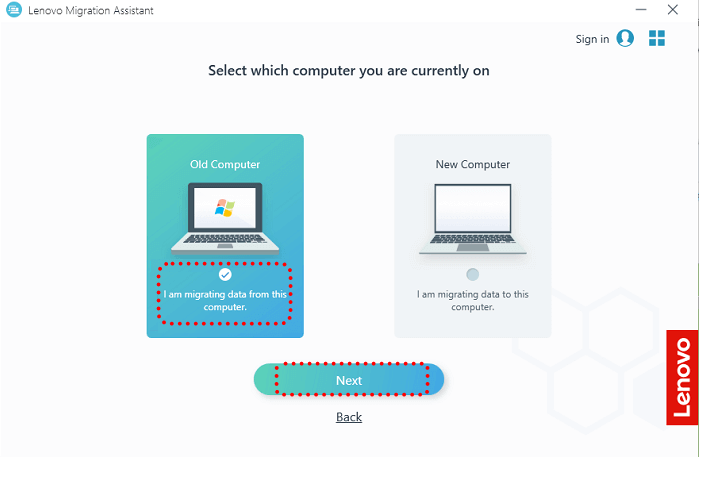 Lenovo Migration Assistant

Sign in

Select which computer you are currently on

Old Computer

I am migrating data from this computer.

New Computer

I am migrating data to this computer.

Next

Back

Lenovo